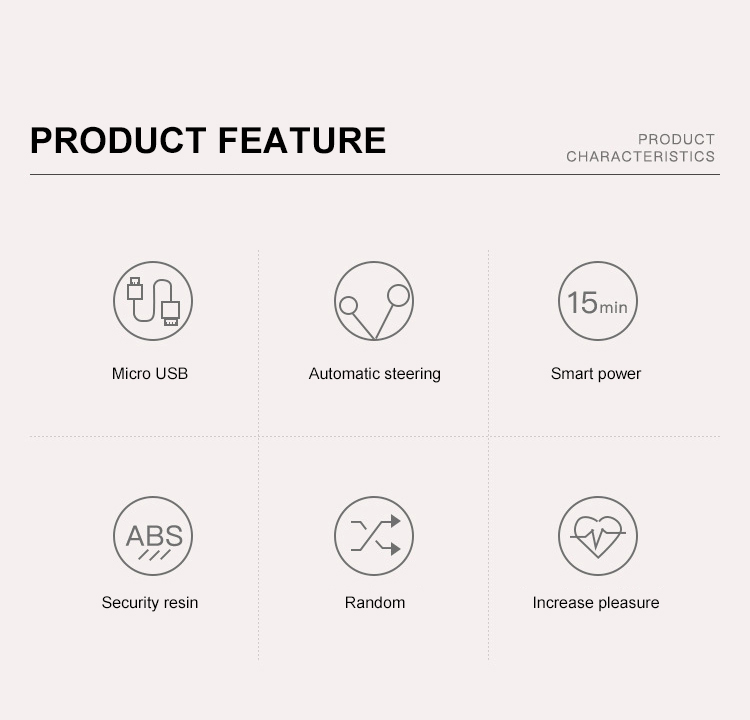 PRODUCT FEATURE

PRODUCT CHARACTERISTICS

Micro USB

Automatic steering

15min

Smart power

ABS

Security resin

Random

Increase pleasure